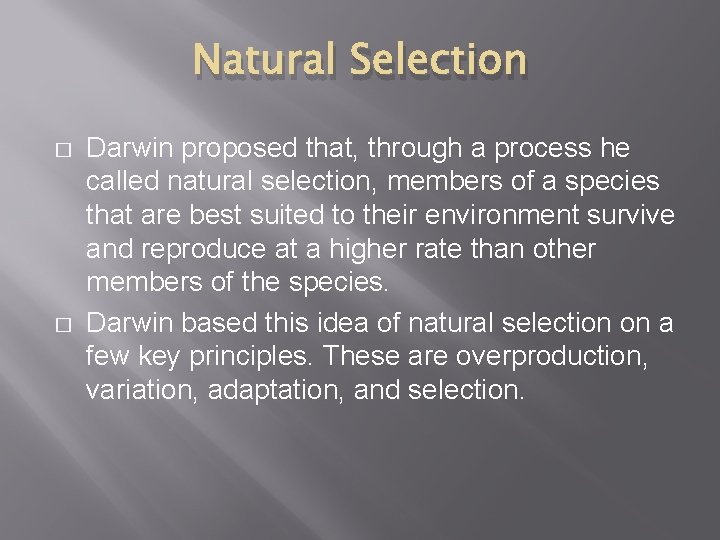 Natural Selection

□ Darwin proposed that, through a process he called natural selection, members of a species that are best suited to their environment survive and reproduce at a higher rate than other members of the species.

□ Darwin based this idea of natural selection on a few key principles. These are overproduction, variation, adaptation, and selection.